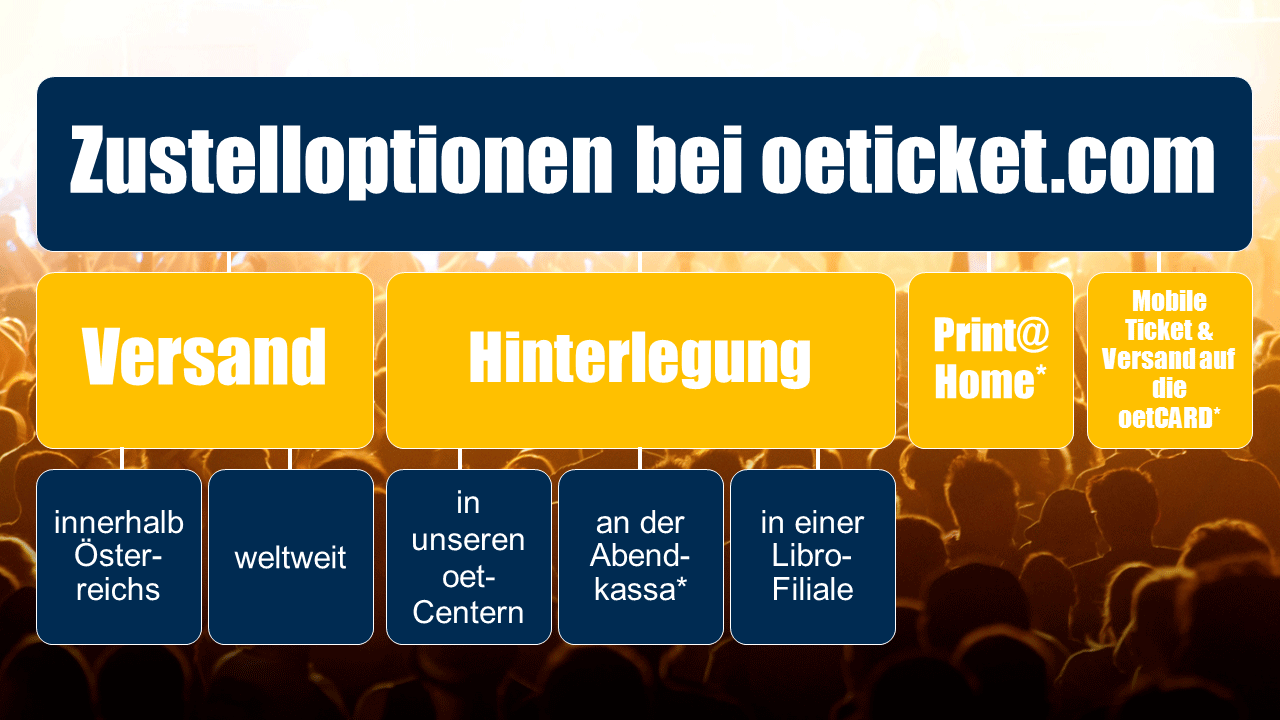 Zustelloptionen bei oeticket.com

Versand

Hinterlegung

Print@ Home*

Mobile Ticket & Versand auf die oetCARD*

innerhalb Österreichs

weltweit

in unseren oet-Centern

an der Abendkassa*

in einer Libro-Filiale